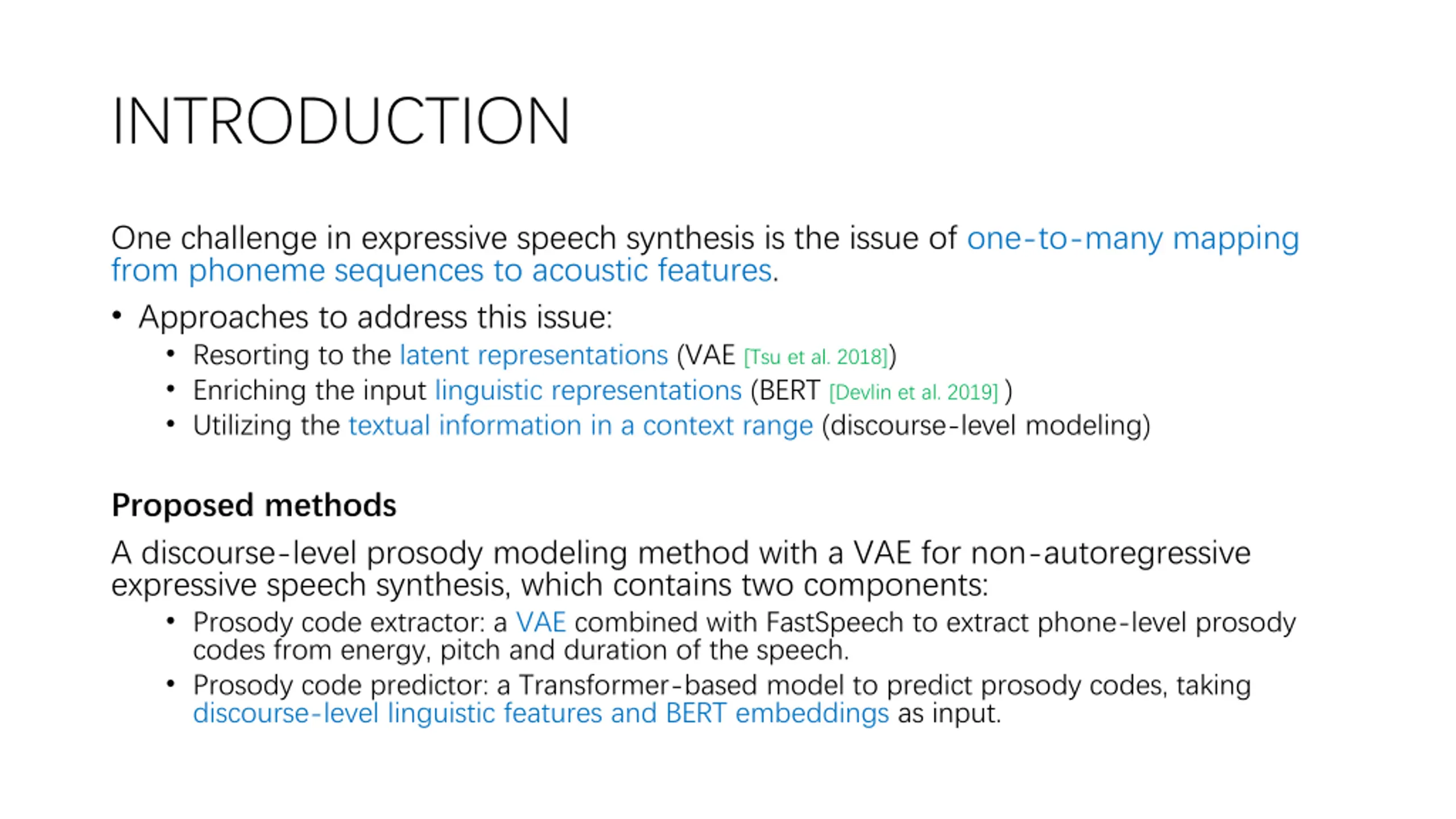 INTRODUCTION

One challenge in expressive speech synthesis is the issue of one-to-many mapping from phoneme sequences to acoustic features.

• Approaches to address this issue:
  • Resorting to the latent representations (VAE [Tsu et al. 2018])
  • Enriching the input linguistic representations (BERT [Devlin et al. 2019] )
  • Utilizing the textual information in a context range (discourse-level modeling)

Proposed methods

A discourse-level prosody modeling method with a VAE for non-autoregressive expressive speech synthesis, which contains two components:
  • Prosody code extractor: a VAE combined with FastSpeech to extract phone-level prosody codes from energy, pitch and duration of the speech.
  • Prosody code predictor: a Transformer-based model to predict prosody codes, taking discourse-level linguistic features and BERT embeddings as input.